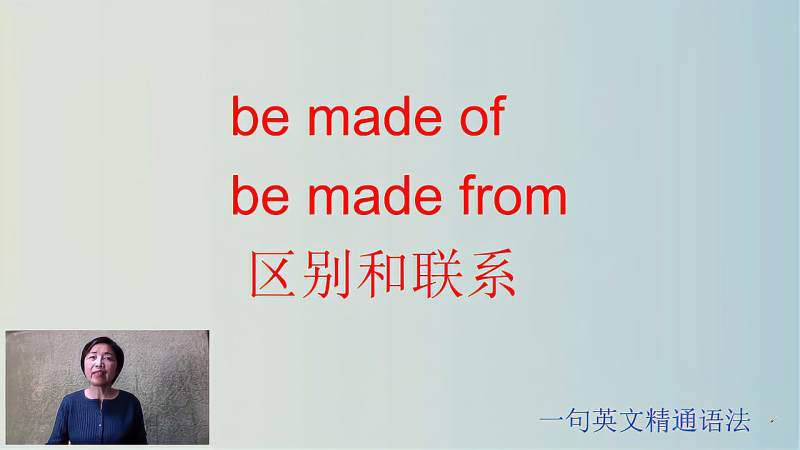 be made of
be made from
区别和联系

一句英文精通语法